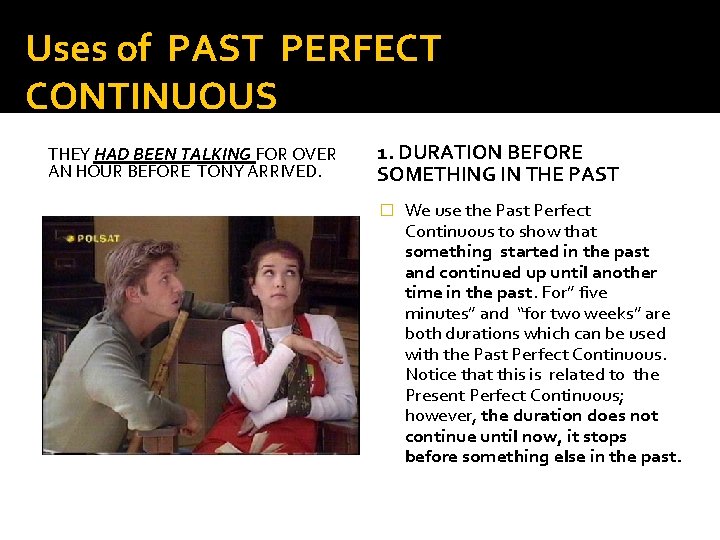 Uses of PAST PERFECT CONTINUOUS

THEY HAD BEEN TALKING FOR OVER AN HOUR BEFORE TONY ARRIVED.

POLSAT

1. DURATION BEFORE SOMETHING IN THE PAST

We use the Past Perfect Continuous to show that something started in the past and continued up until another time in the past. For" five minutes" and "for two weeks" are both durations which can be used with the Past Perfect Continuous. Notice that this is related to the Present Perfect Continuous; however, the duration does not continue until now, it stops before something else in the past.